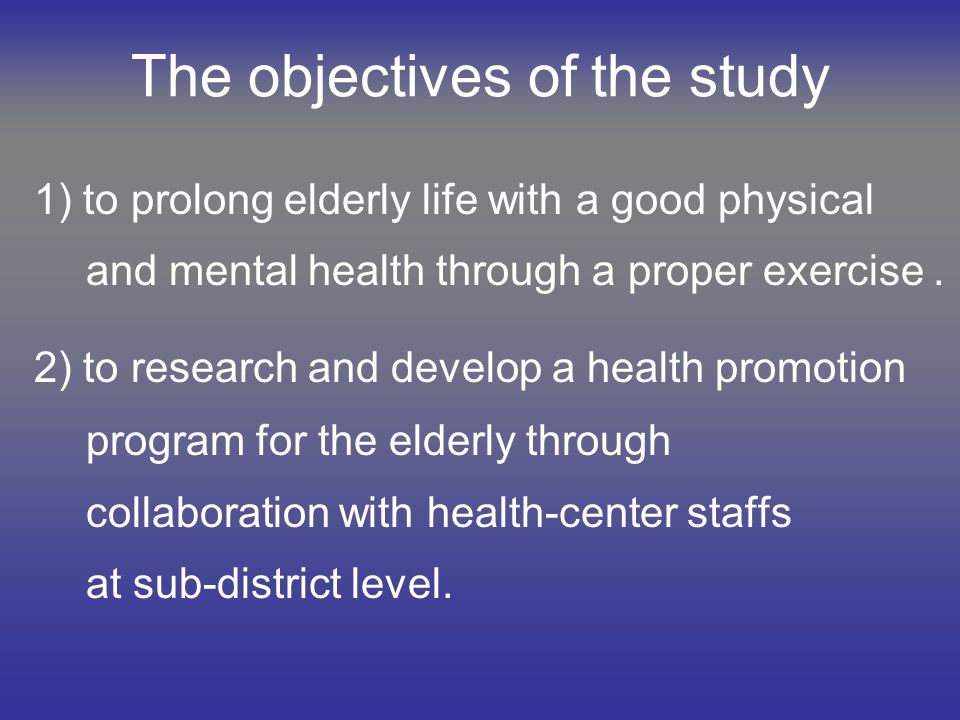 The objectives of the study

1) to prolong elderly life with a good physical and mental health through a proper exercise .

2) to research and develop a health promotion program for the elderly through collaboration with health-center staffs at sub-district level.